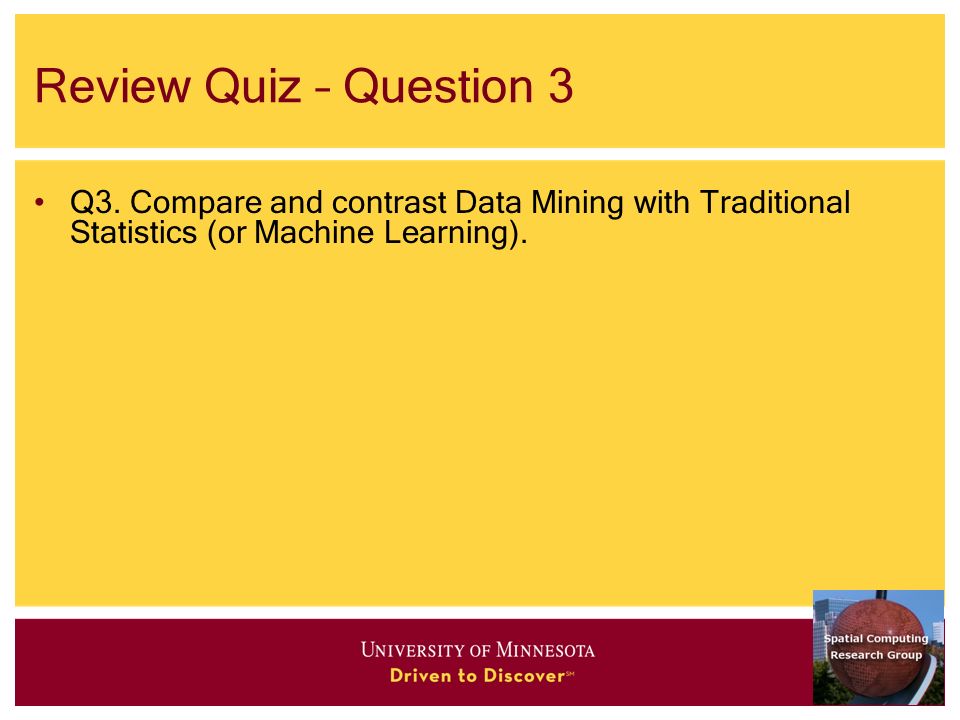 Review Quiz – Question 3

• Q3. Compare and contrast Data Mining with Traditional Statistics (or Machine Learning).

UNIVERSITY OF MINNESOTA
Driven to Discover℠

Spatial Computing Research Group